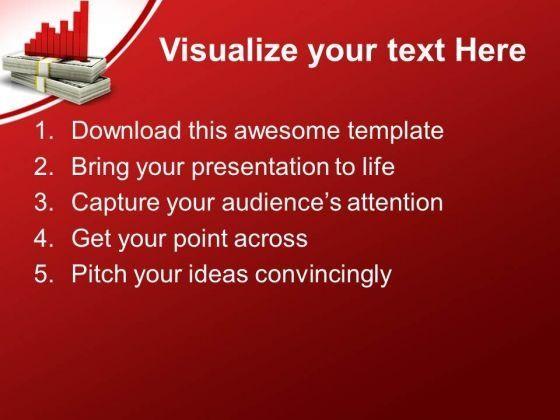 Visualize your text Here

1. Download this awesome template
2. Bring your presentation to life
3. Capture your audience's attention
4. Get your point across
5. Pitch your ideas convincingly